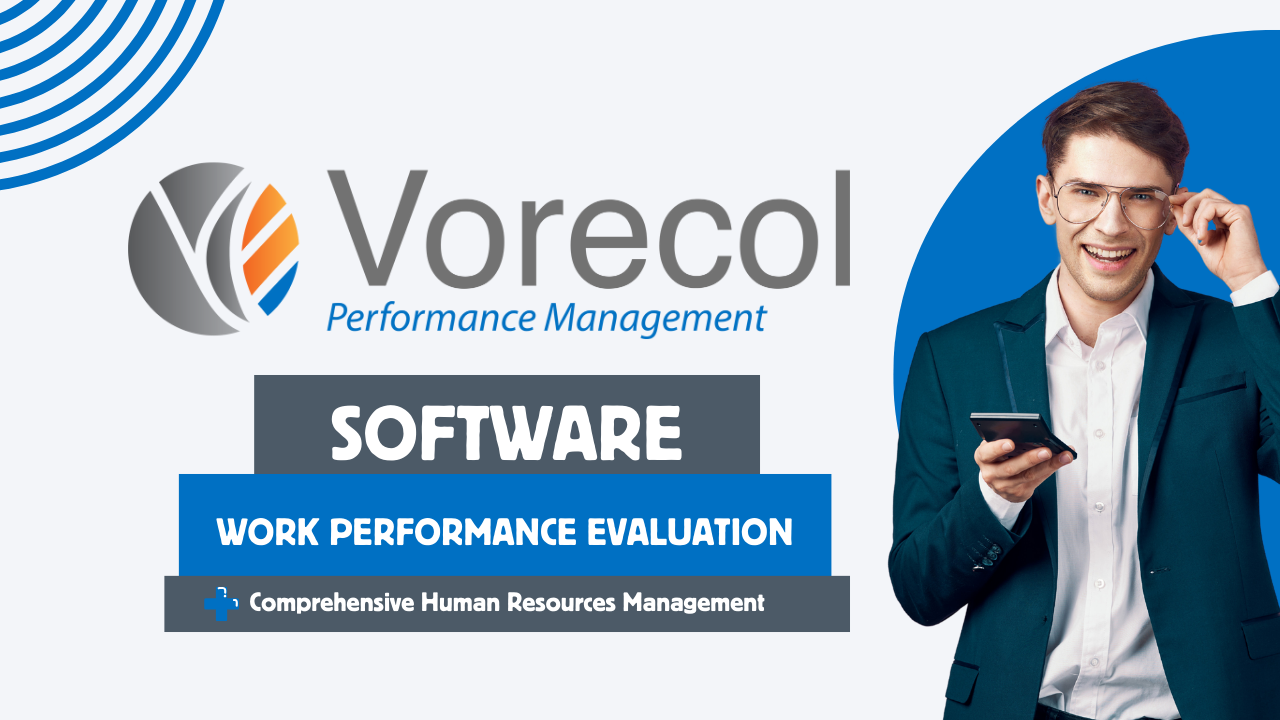 Vorecol
Performance Management

SOFTWARE

WORK PERFORMANCE EVALUATION

Comprehensive Human Resources Management